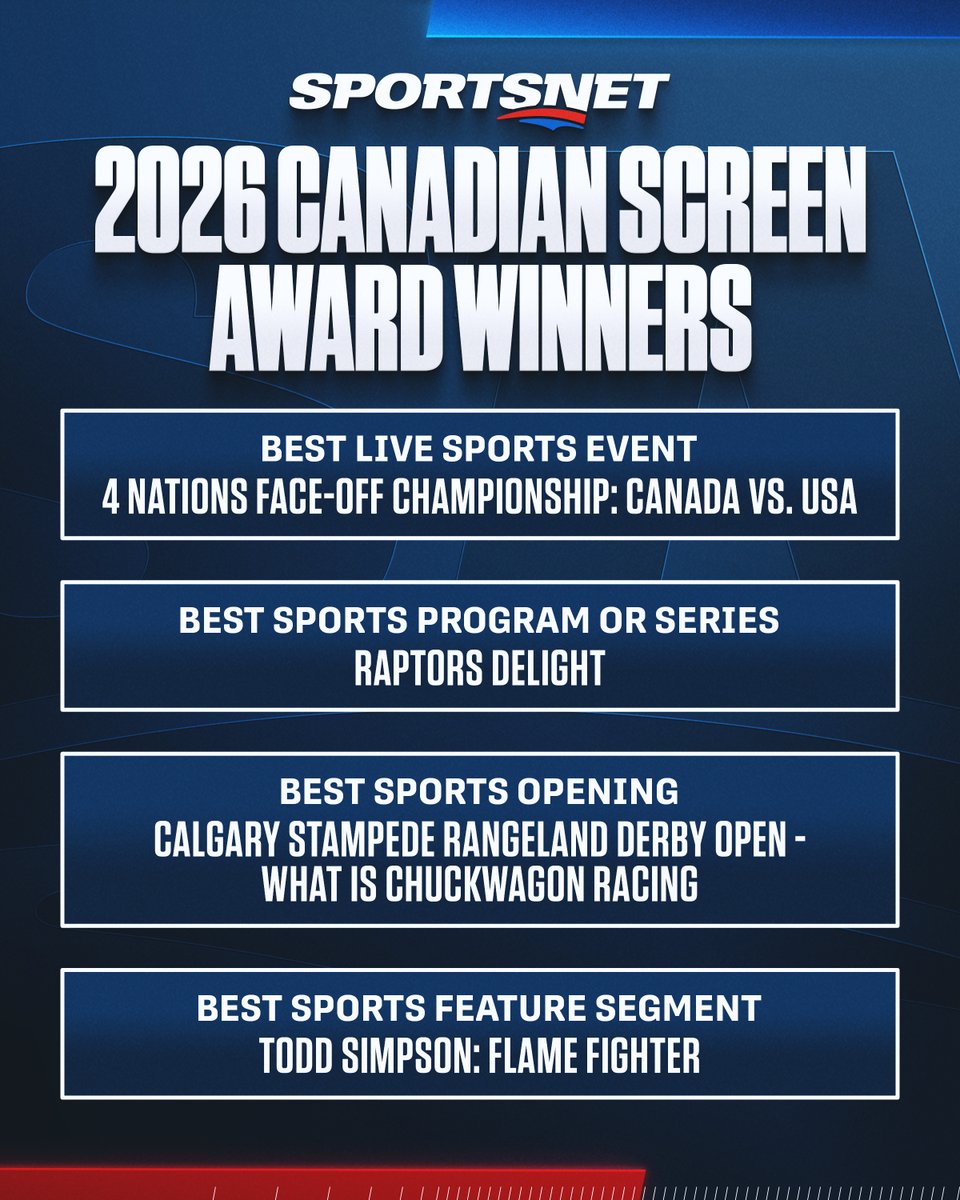 SPORTSNET

2026 CANADIAN SCREEN AWARD WINNERS

BEST LIVE SPORTS EVENT
4 NATIONS FACE-OFF CHAMPIONSHIP: CANADA VS. USA

BEST SPORTS PROGRAM OR SERIES
RAPTORS DELIGHT

BEST SPORTS OPENING
CALGARY STAMPEDE RANGELAND DERBY OPEN - WHAT IS CHUCKWAGON RACING

BEST SPORTS FEATURE SEGMENT
TODD SIMPSON: FLAME FIGHTER